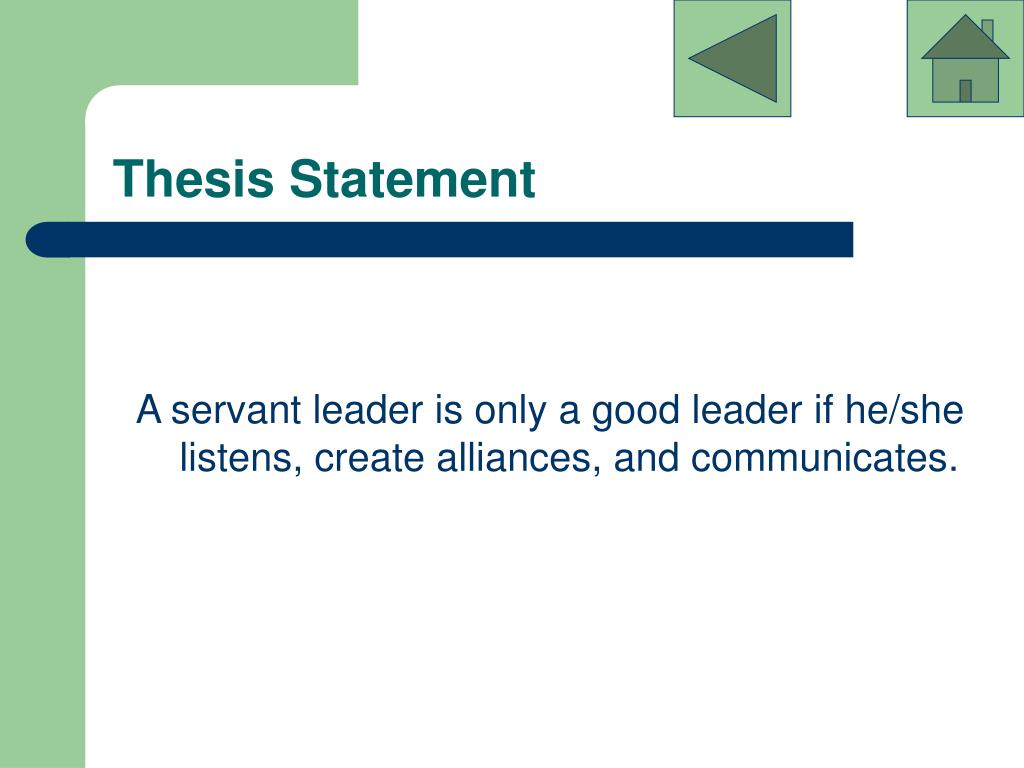 Thesis Statement

A servant leader is only a good leader if he/she listens, create alliances, and communicates.